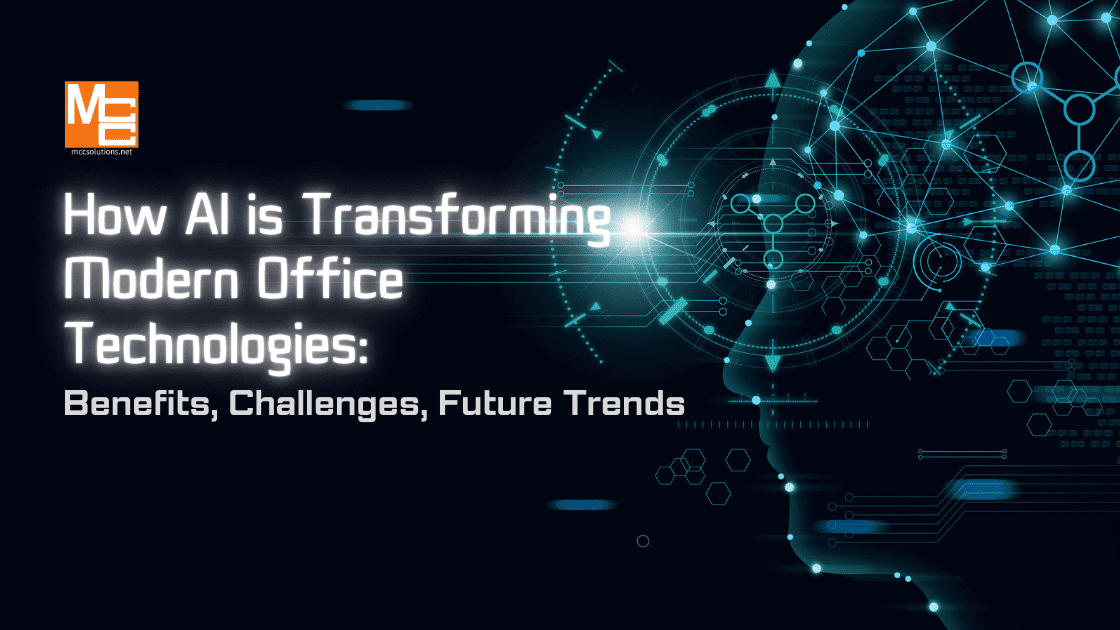 MCC
mccsolutions.net

How AI is Transforming Modern Office Technologies:

Benefits, Challenges, Future Trends